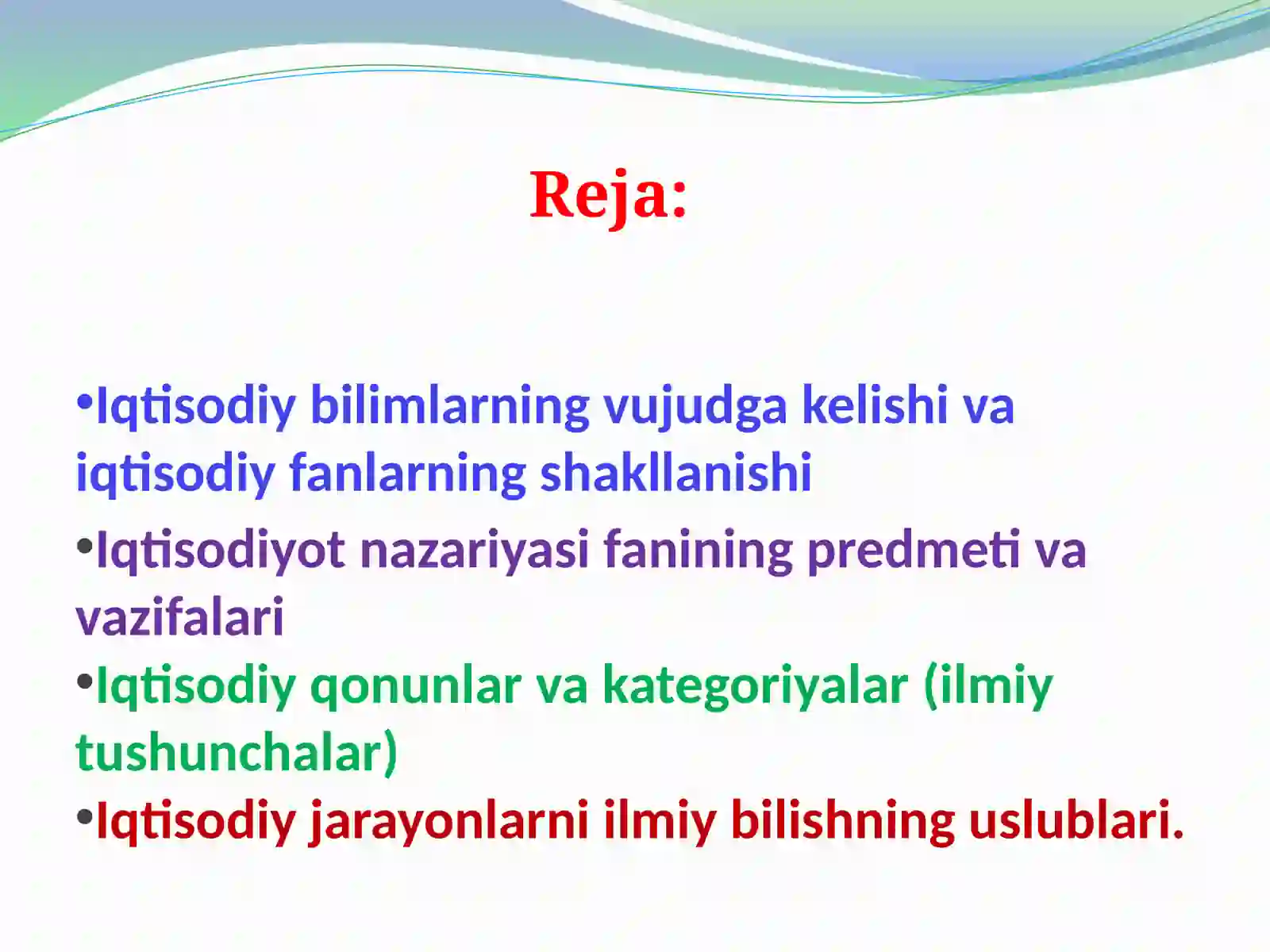 Reja:

•Iqtisodiy bilimlarning vujudga kelishi va iqtisodiy fanlarning shakllanishi

•Iqtisodiyot nazariyasi fanining predmeti va vazifalari

•Iqtisodiy qonunlar va kategoriyalar (ilmiy tushunchalar)

•Iqtisodiy jarayonlarni ilmiy bilishning uslublari.